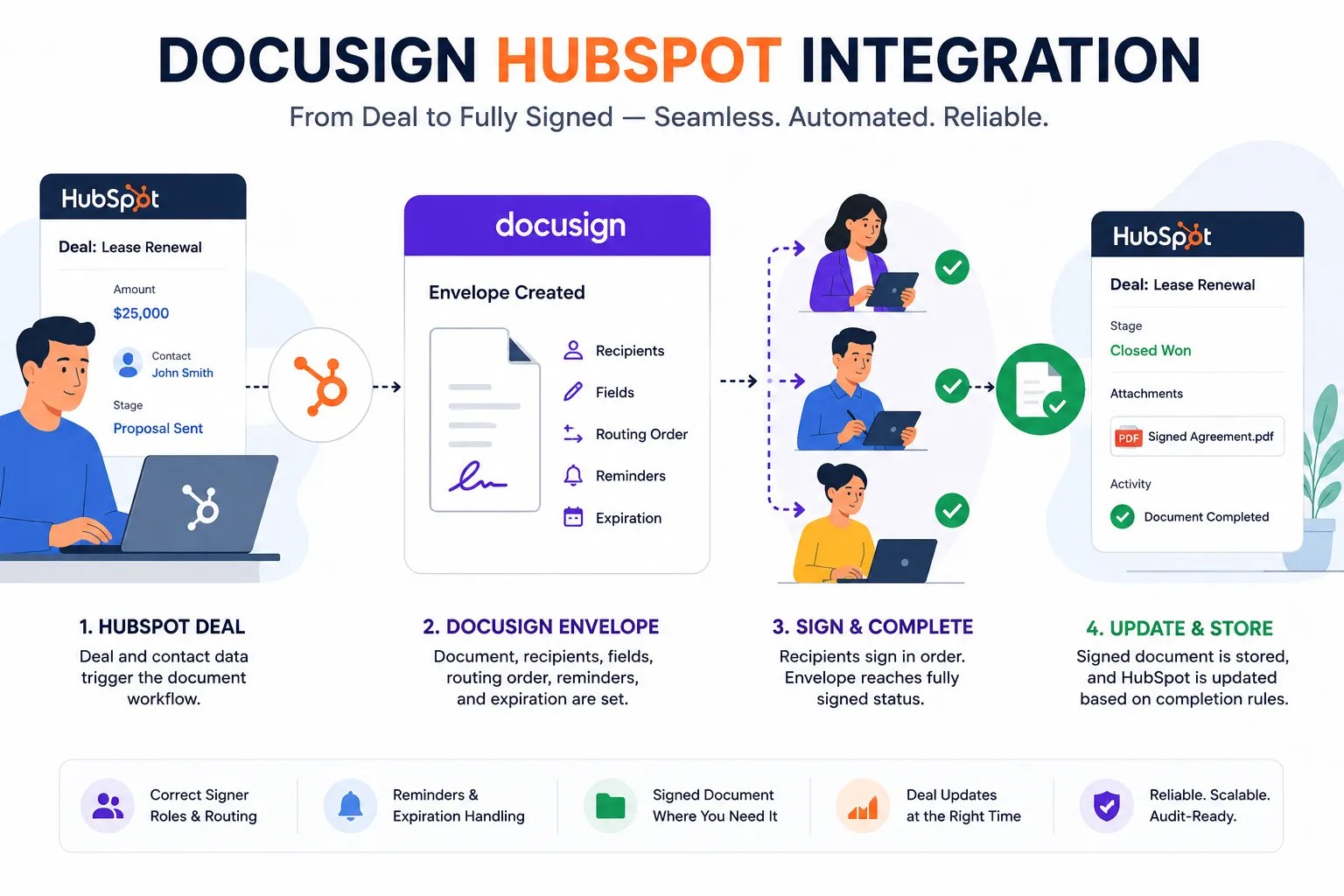 DOCUSIGN HUBSPOT INTEGRATION

From Deal to Fully Signed — Seamless. Automated. Reliable.

HubSpot

Deal: Lease Renewal

Amount
$25,000

Contact
John Smith

Stage
Proposal Sent

docusign

Envelope Created

Recipients
Fields
Routing Order
Reminders
Expiration

HubSpot

Deal: Lease Renewal

Stage
Closed Won

Attachments

PDF Signed Agreement.pdf

Activity

Document Completed

1. HUBSPOT DEAL
Deal and contact data trigger the document workflow.

2. DOCUSIGN ENVELOPE
Document, recipients, fields, routing order, reminders, and expiration are set.

3. SIGN & COMPLETE
Recipients sign in order. Envelope reaches fully signed status.

4. UPDATE & STORE
Signed document is stored, and HubSpot is updated based on completion rules.

Correct Signer Roles & Routing

Reminders & Expiration Handling

Signed Document Where You Need It

Deal Updates at the Right Time

Reliable. Scalable. Audit-Ready.